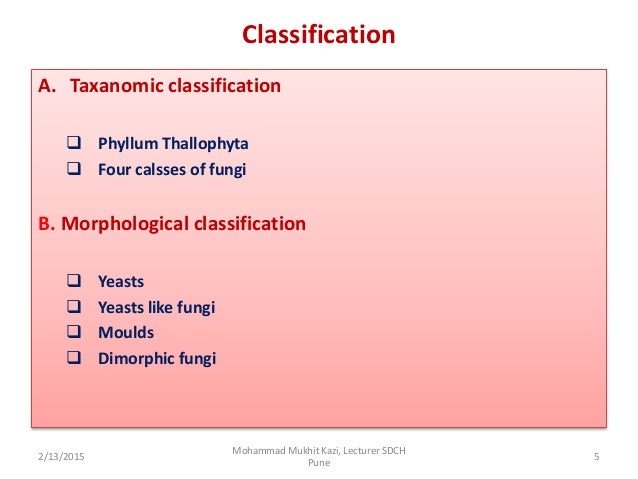 Classification

A. Taxanomic classification

❑ Phyllum Thallophyta
❑ Four calsses of fungi

B. Morphological classification

❑ Yeasts
❑ Yeasts like fungi
❑ Moulds
❑ Dimorphic fungi

2/13/2015

Mohammad Mukhit Kazi, Lecturer SDCH Pune

5